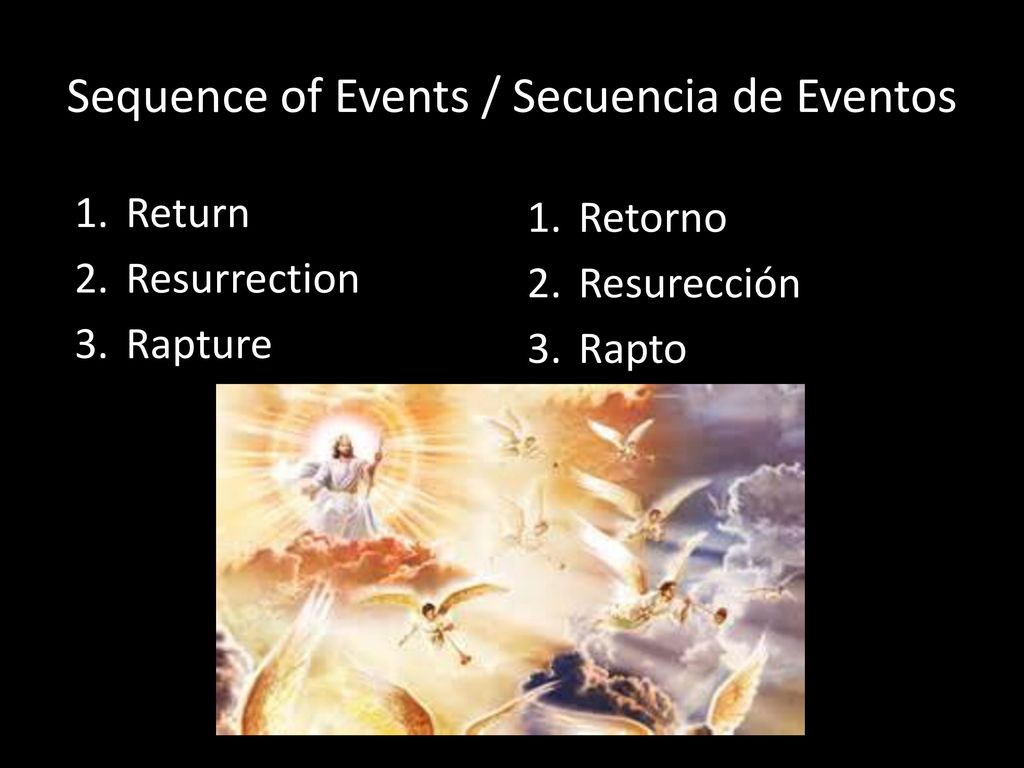 Sequence of Events / Secuencia de Eventos

1. Return
2. Resurrection
3. Rapture

1. Retorno
2. Resurección
3. Rapto